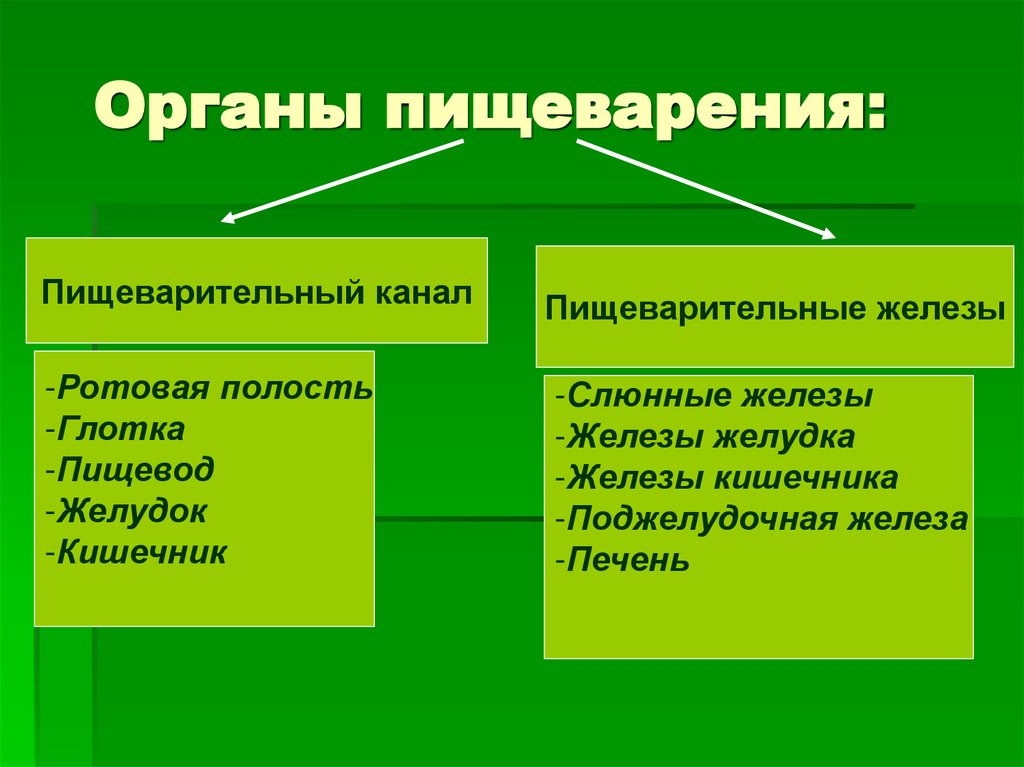 Органы пищеварения:

Пищеварительный канал

-Ротовая полость
-Глотка
-Пищевод
-Желудок
-Кишечник

Пищеварительные железы

-Слюнные железы
-Железы желудка
-Железы кишечника
-Поджелудочная железа
-Печень